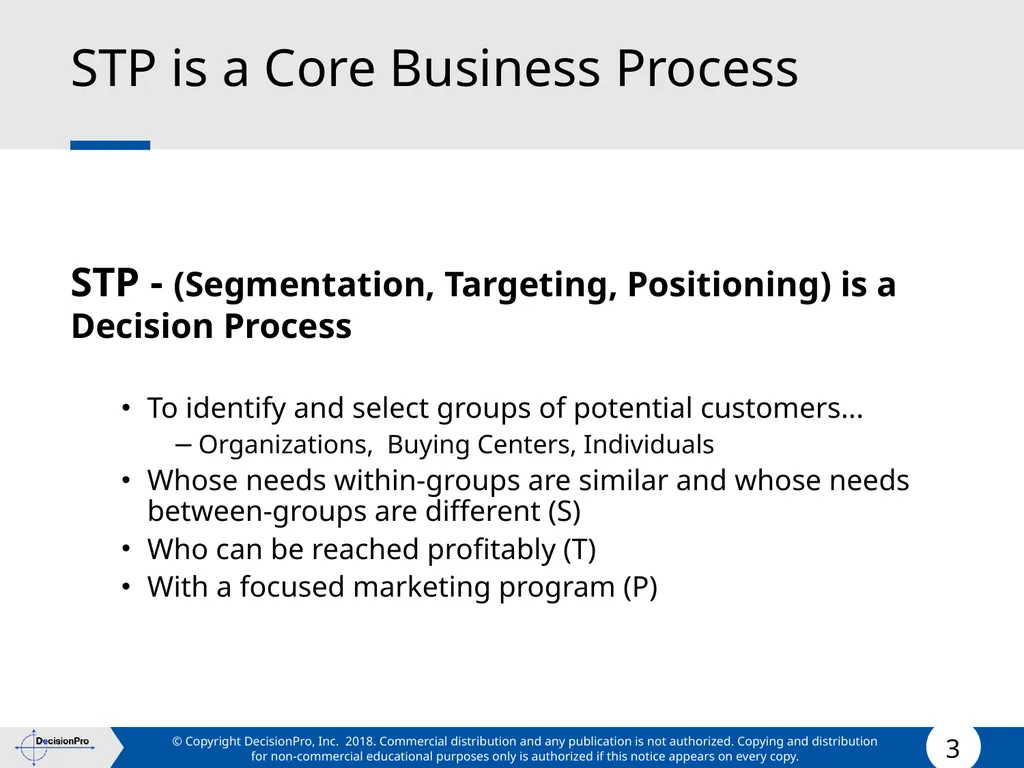 STP is a Core Business Process

STP - (Segmentation, Targeting, Positioning) is a Decision Process

• To identify and select groups of potential customers…
– Organizations, Buying Centers, Individuals
• Whose needs within-groups are similar and whose needs between-groups are different (S)
• Who can be reached profitably (T)
• With a focused marketing program (P)

DecisionPro

© Copyright DecisionPro, Inc. 2018. Commercial distribution and any publication is not authorized. Copying and distribution for non-commercial educational purposes only is authorized if this notice appears on every copy.

3